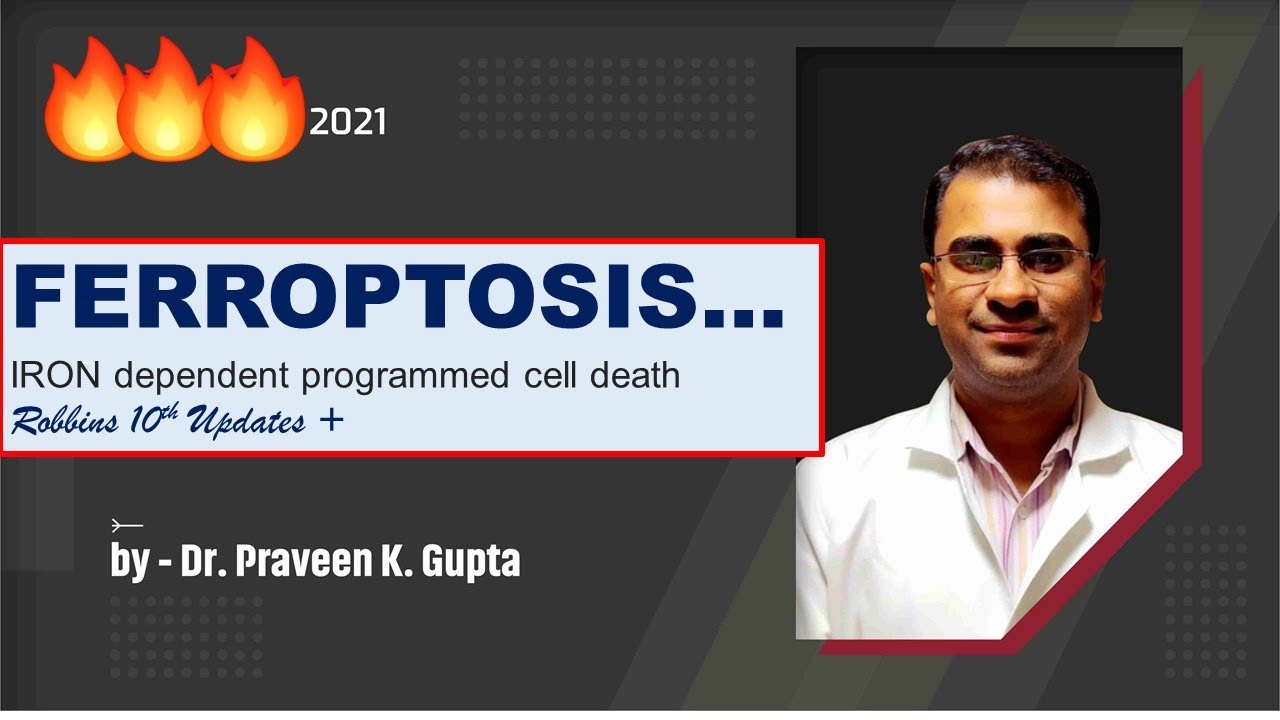 2021

FERROPTOSIS...

IRON dependent programmed cell death

Robbins $10^{th}$ Updates +

by - Dr. Praveen K. Gupta